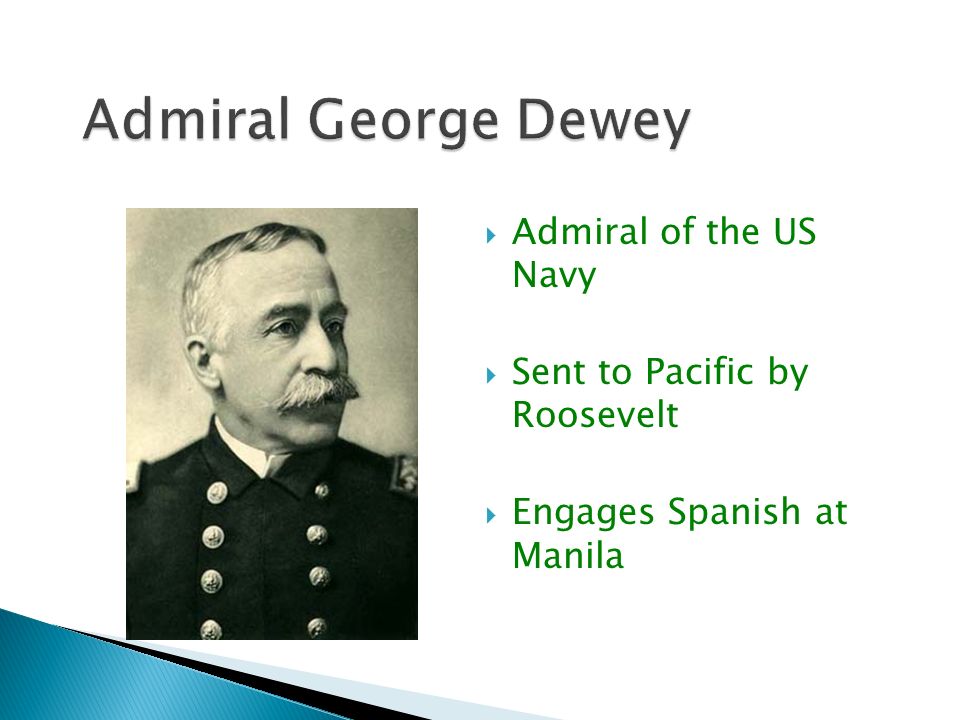 Admiral George Dewey

Admiral of the US Navy

Sent to Pacific by Roosevelt

Engages Spanish at Manila